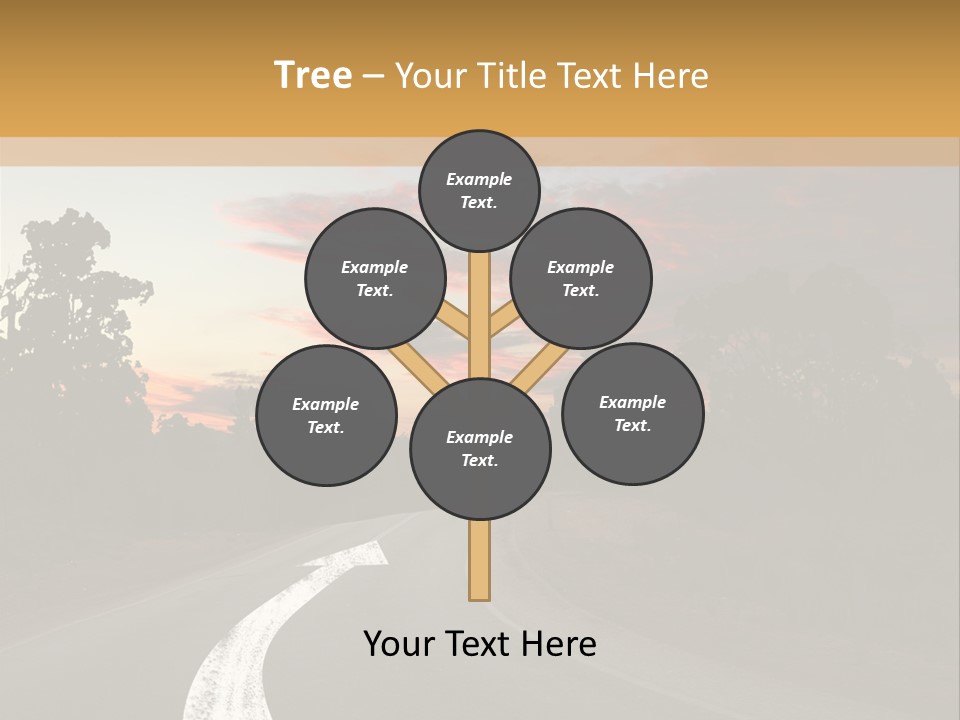 Tree – Your Title Text Here

Example Text.

Example Text.

Example Text.

Example Text.

Example Text.

Example Text.

Your Text Here